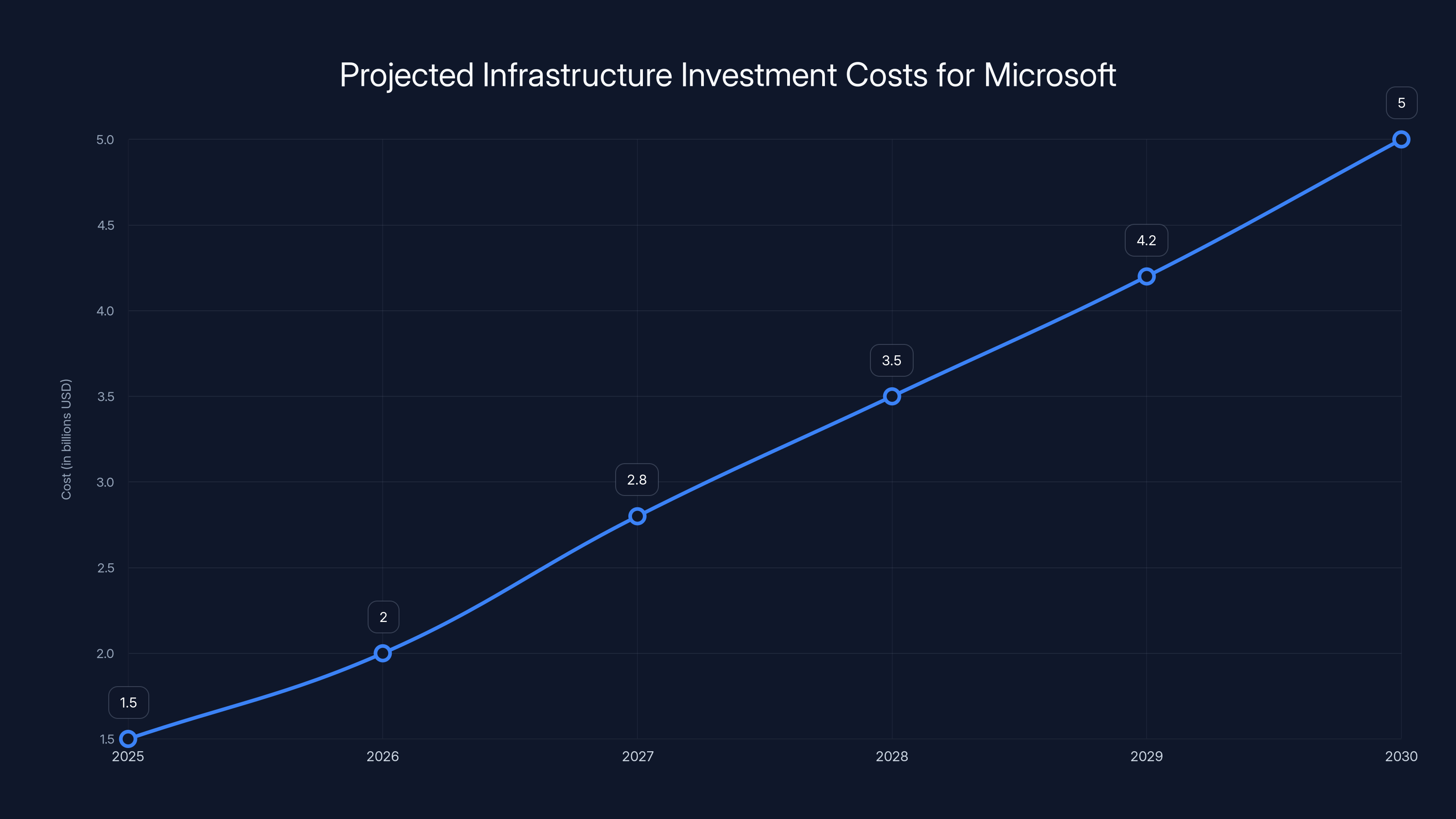 Projected Infrastructure Investment Costs for Microsoft

Cost (in billions USD)

5.0
4.5
4.0
3.5
3.0
2.5
2.0
1.5

1.5
2
2.8
3.5
4.2
5

2025
2026
2027
2028
2029
2030